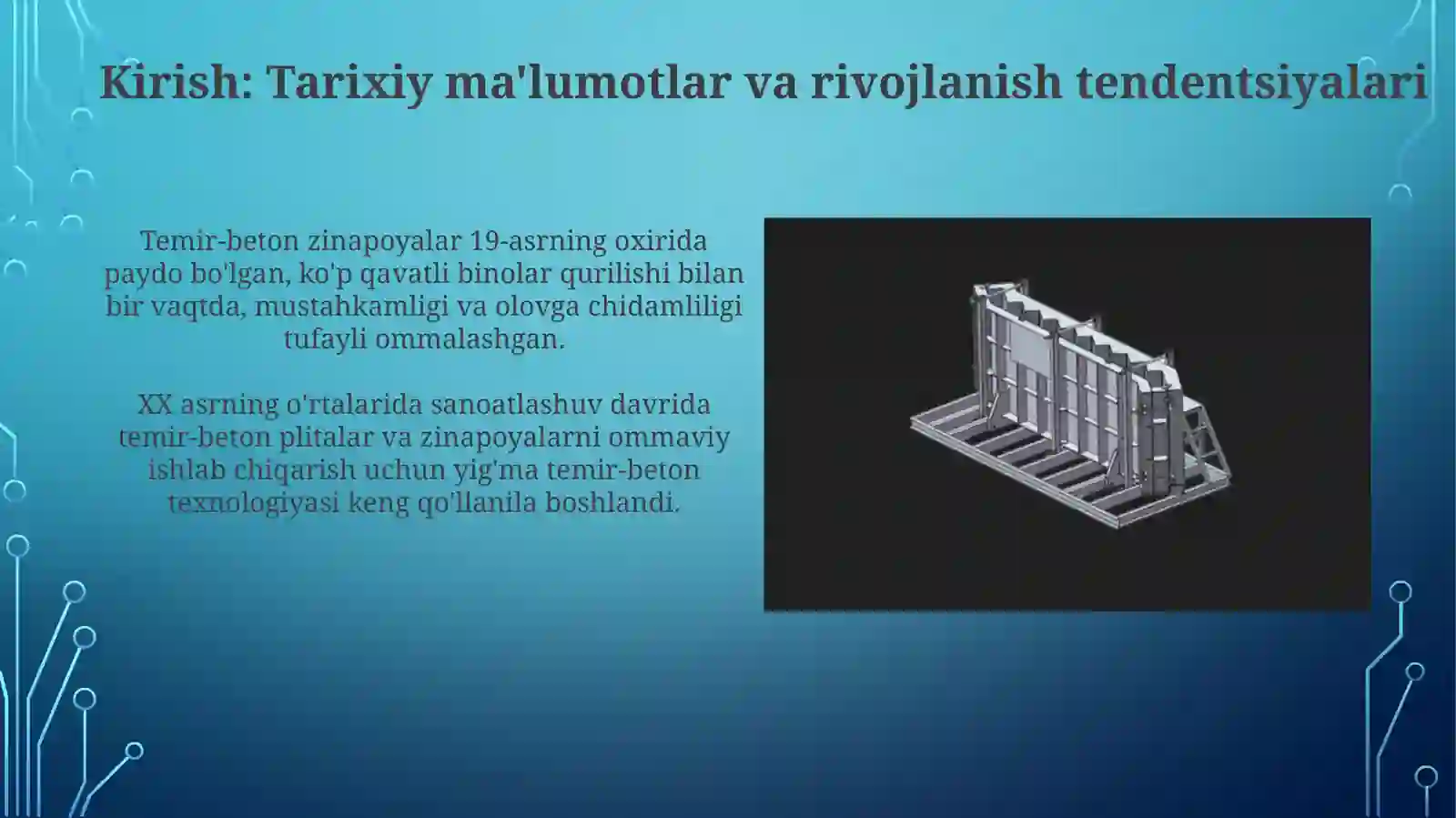 Kirish: Tarixiy ma'lumotlar va rivojlanish tendentsiyalari

Temir-beton zinapoyalar 19-asrning oxirida paydo bo'lgan, ko'p qavatli binolar qurilishi bilan bir vaqtda, mustahkamligi va olovga chidamliligi tufayli ommalashgan.

XX asrning o'rtalarida sanoatlashuv davrida temir-beton plitalar va zinapoyalarni ommaviy ishlab chiqarish uchun yig'ma temir-beton texnologiyasi keng qo'llanila boshlandi.